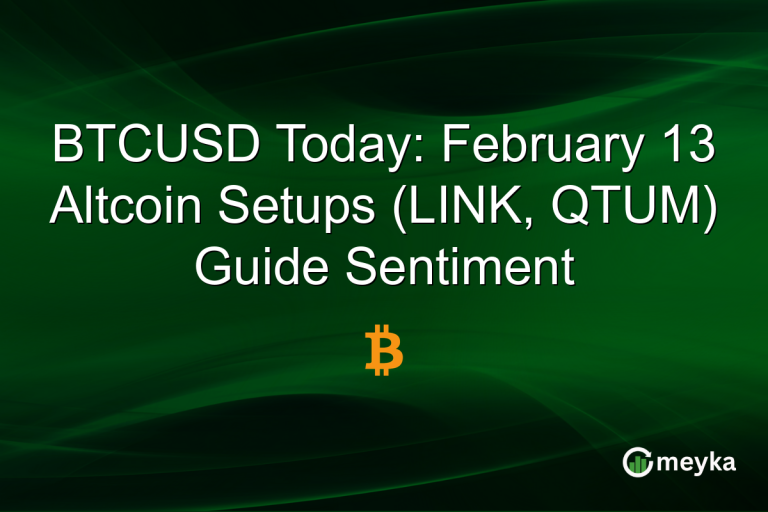 BTCUSD Today: February 13 Altcoin Setups (LINK, QTUM) Guide Sentiment

₿

meyka